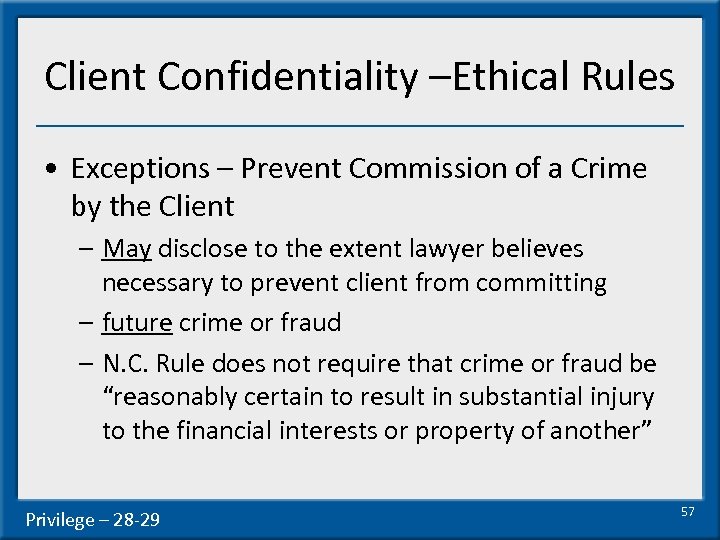 Client Confidentiality –Ethical Rules

• Exceptions – Prevent Commission of a Crime by the Client

– May disclose to the extent lawyer believes necessary to prevent client from committing

– future crime or fraud

– N.C. Rule does not require that crime or fraud be “reasonably certain to result in substantial injury to the financial interests or property of another”

Privilege – 28-29

57